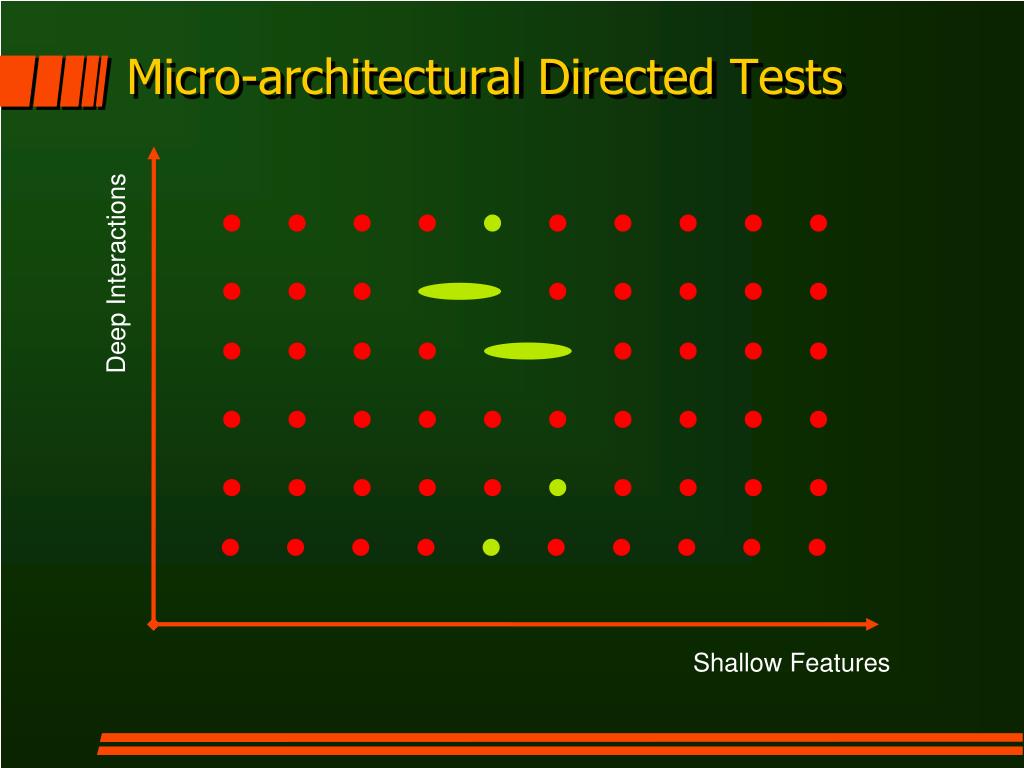 Micro-architectural Directed Tests

Deep Interactions

Shallow Features